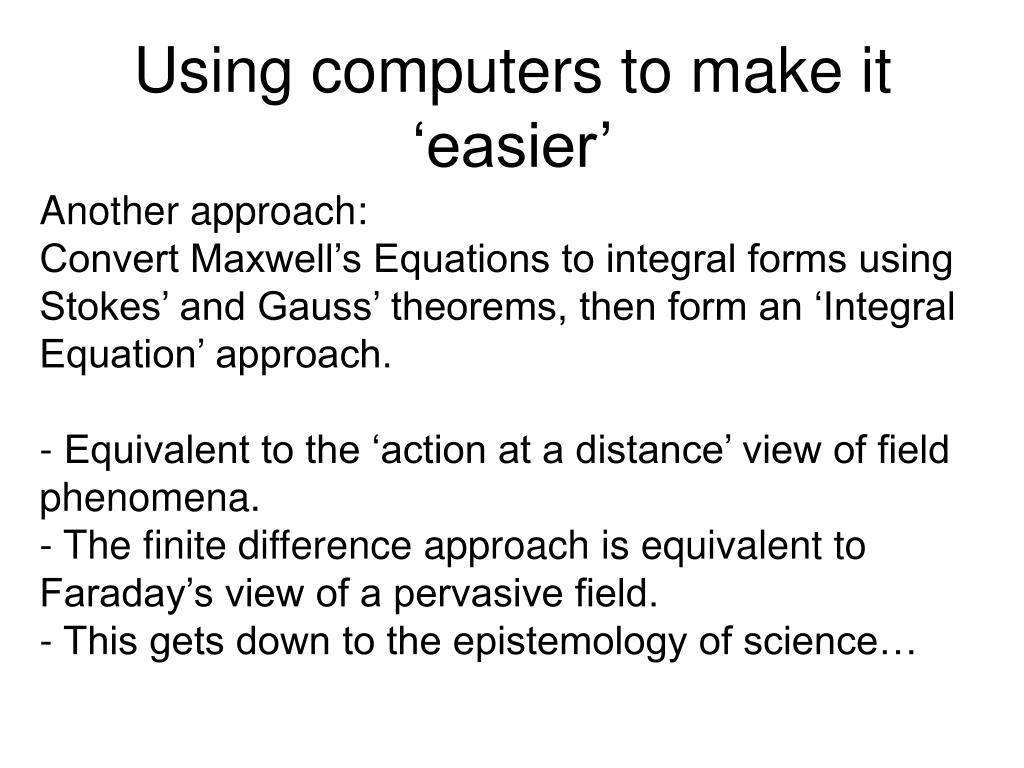 Using computers to make it ‘easier’

Another approach:
Convert Maxwell’s Equations to integral forms using Stokes’ and Gauss’ theorems, then form an ‘Integral Equation’ approach.

- Equivalent to the ‘action at a distance’ view of field phenomena.
- The finite difference approach is equivalent to Faraday’s view of a pervasive field.
- This gets down to the epistemology of science…